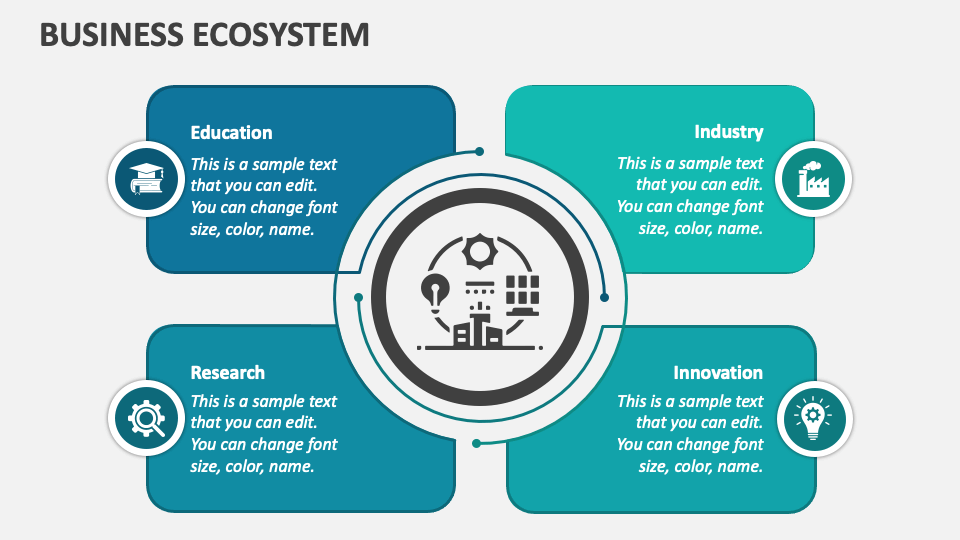 BUSINESS ECOSYSTEM

Education
This is a sample text that you can edit. You can change font size, color, name.

Industry
This is a sample text that you can edit. You can change font size, color, name.

Research
This is a sample text that you can edit. You can change font size, color, name.

Innovation
This is a sample text that you can edit. You can change font size, color, name.